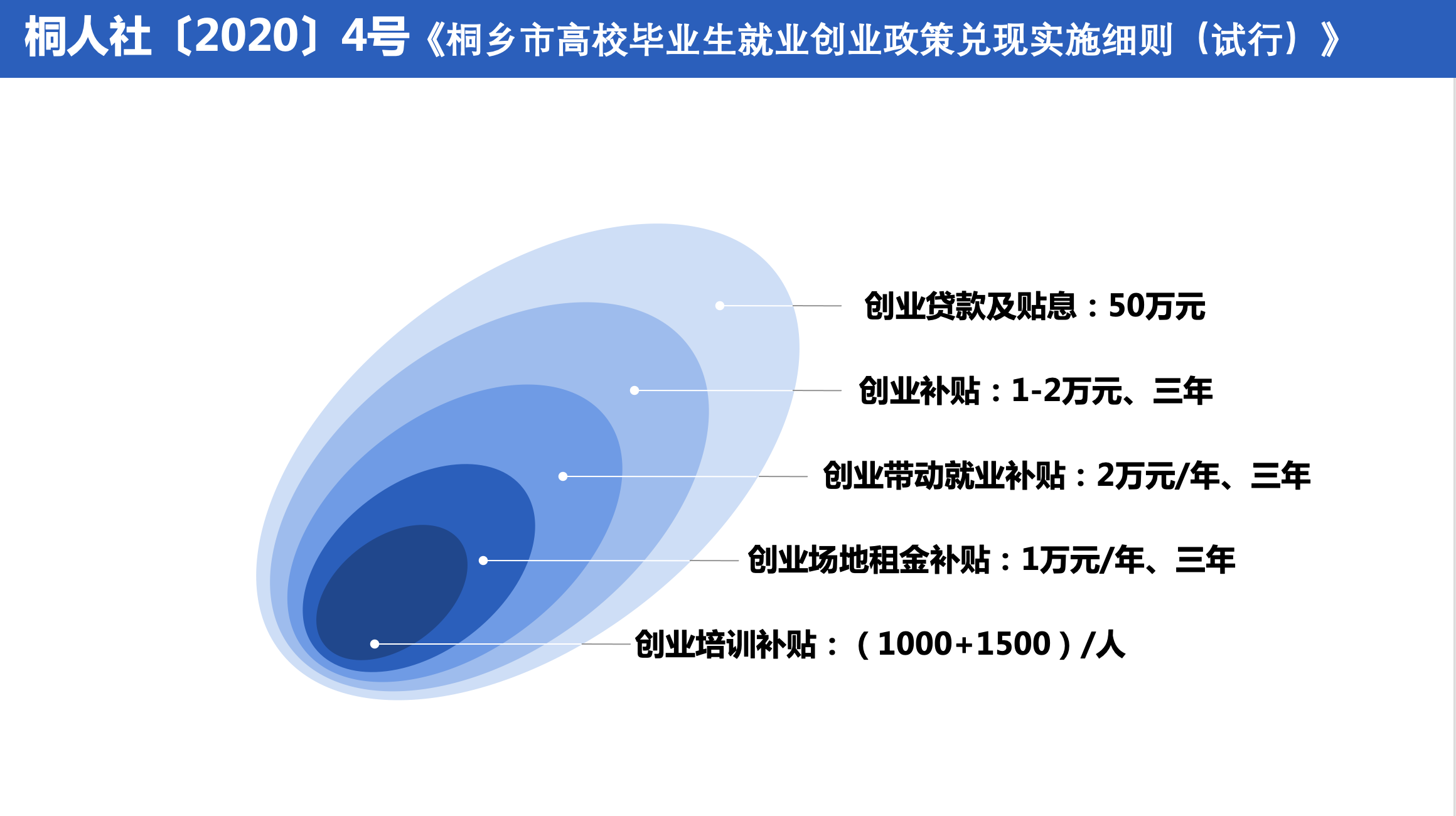 桐人社〔2020〕4号《桐乡市高校毕业生就业创业政策兑现实施细则（试行）》

创业贷款及贴息：50万元

创业补贴：1-2万元、三年

创业带动就业补贴：2万元/年、三年

创业场地租金补贴：1万元/年、三年

创业培训补贴：（1000+1500）/人